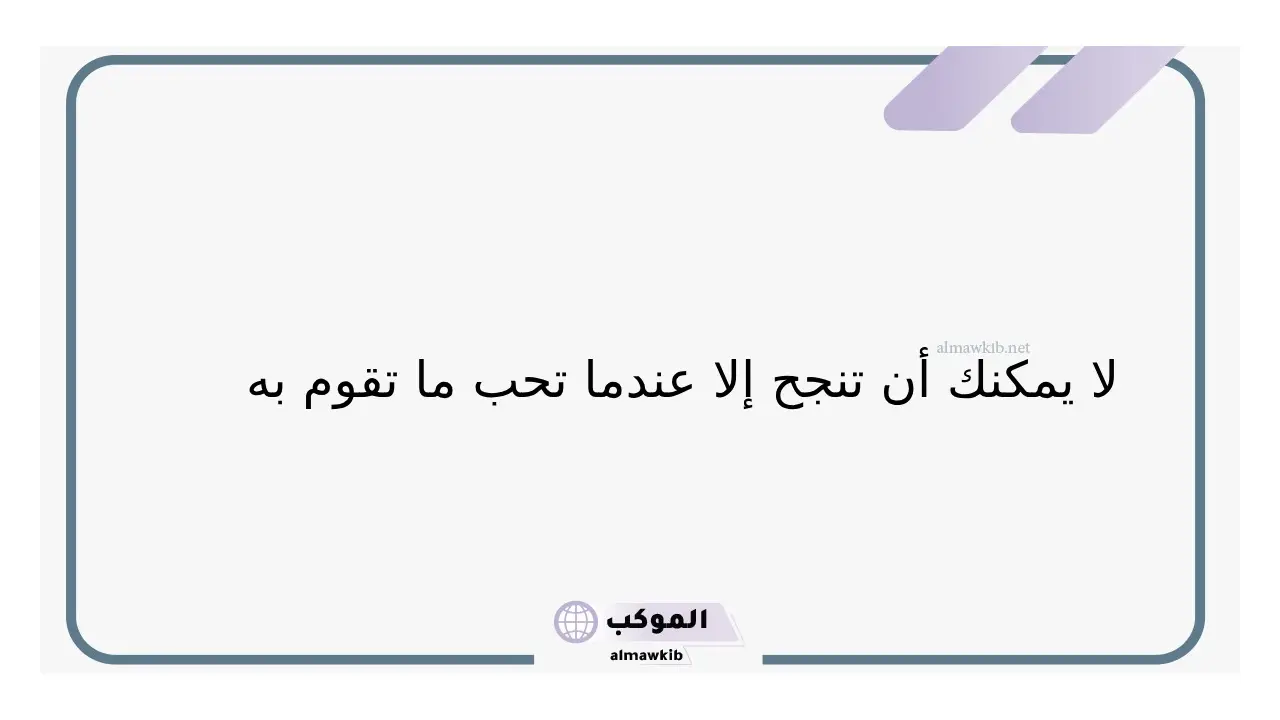 almawkib.net

لا يمكنك أن تنجح إلا عندما تحب ما تقوم به

الموكب
almawkib